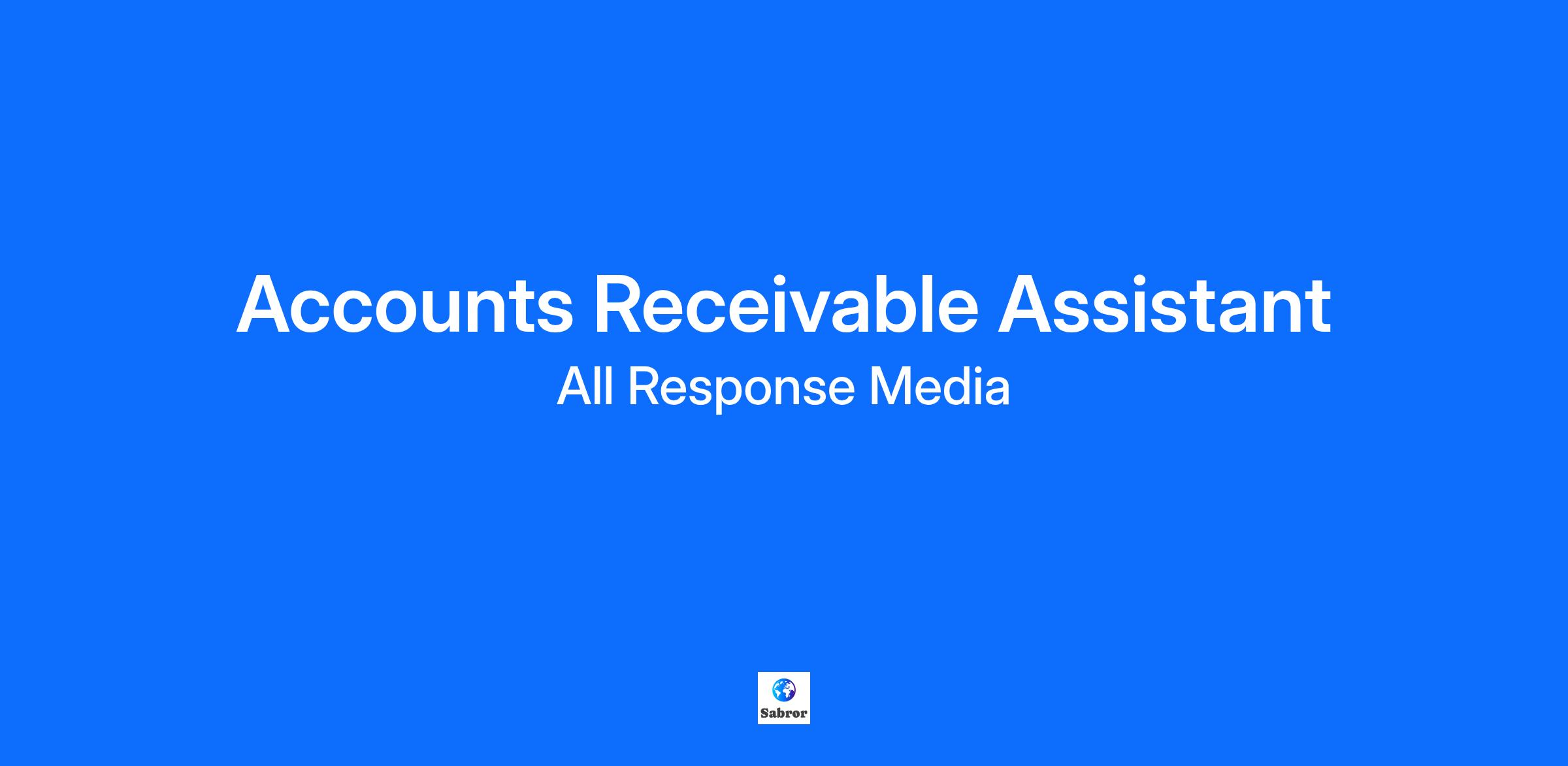 Accounts Receivable Assistant

All Response Media

Sabror